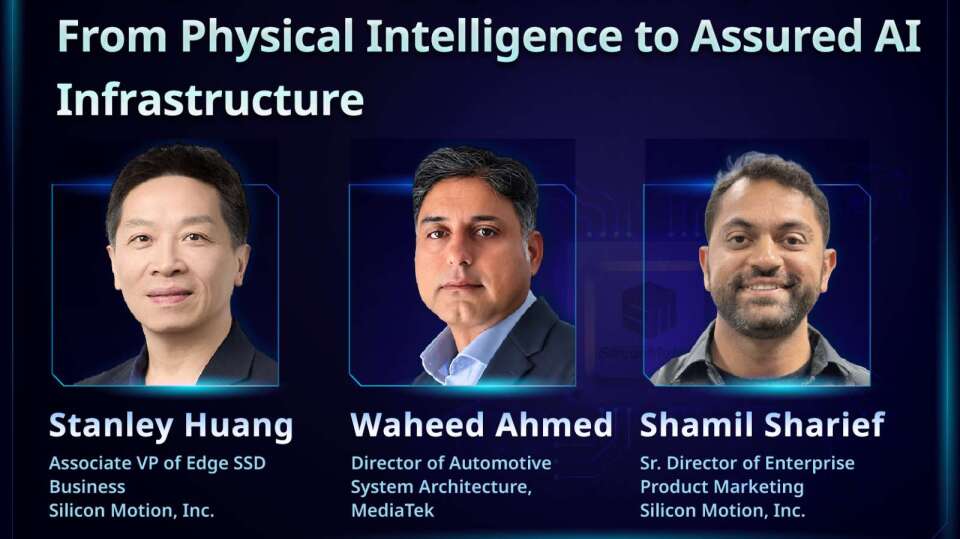 From Physical Intelligence to Assured AI Infrastructure

Stanley Huang
Associate VP of Edge SSD Business
Silicon Motion, Inc.

Waheed Ahmed
Director of Automotive System Architecture, MediaTek

Shamil Sharief
Sr. Director of Enterprise Product Marketing
Silicon Motion, Inc.